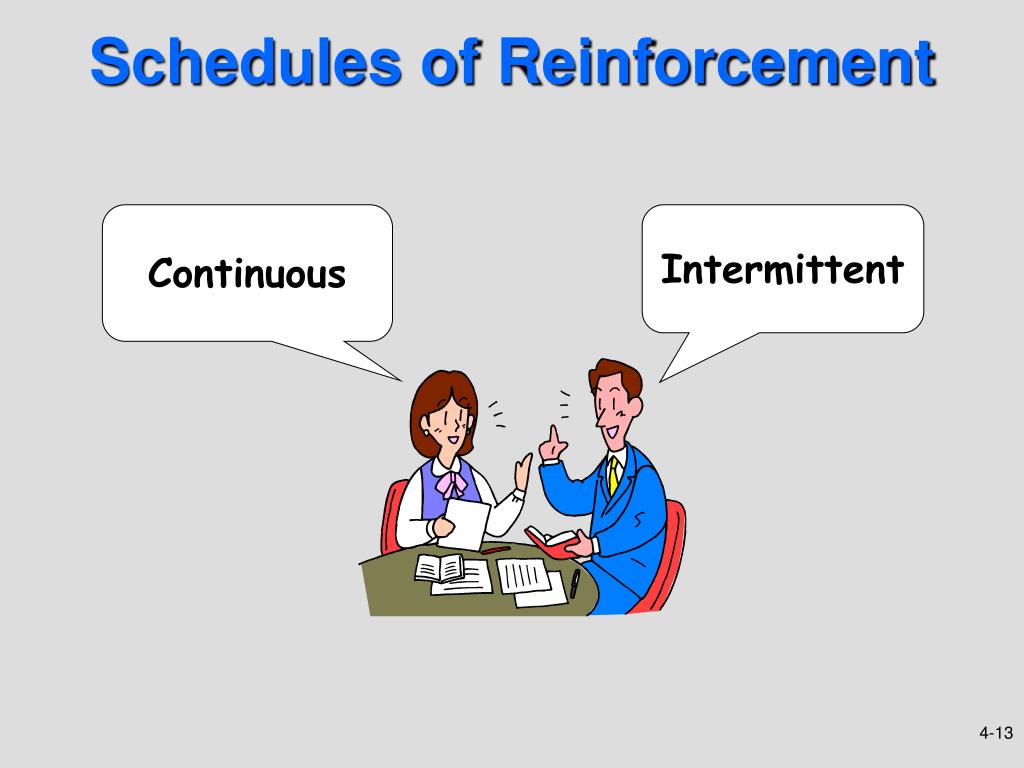 Schedules of Reinforcement

Continuous

Intermittent

4-13